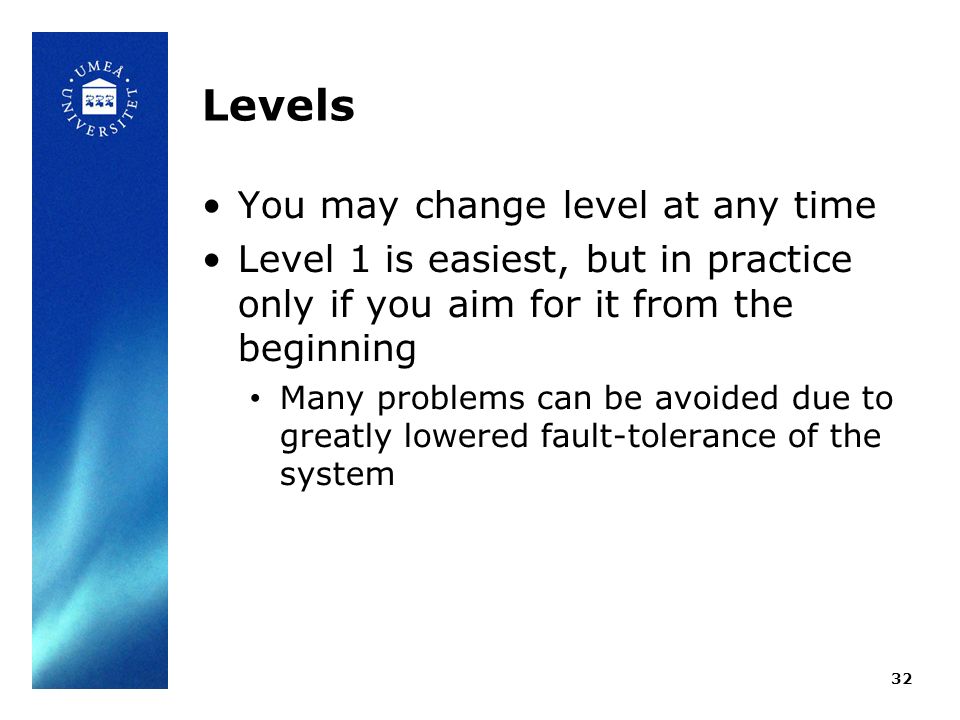 UMEÅ UNIVERSITET

Levels

• You may change level at any time
• Level 1 is easiest, but in practice only if you aim for it from the beginning
  • Many problems can be avoided due to greatly lowered fault-tolerance of the system

32